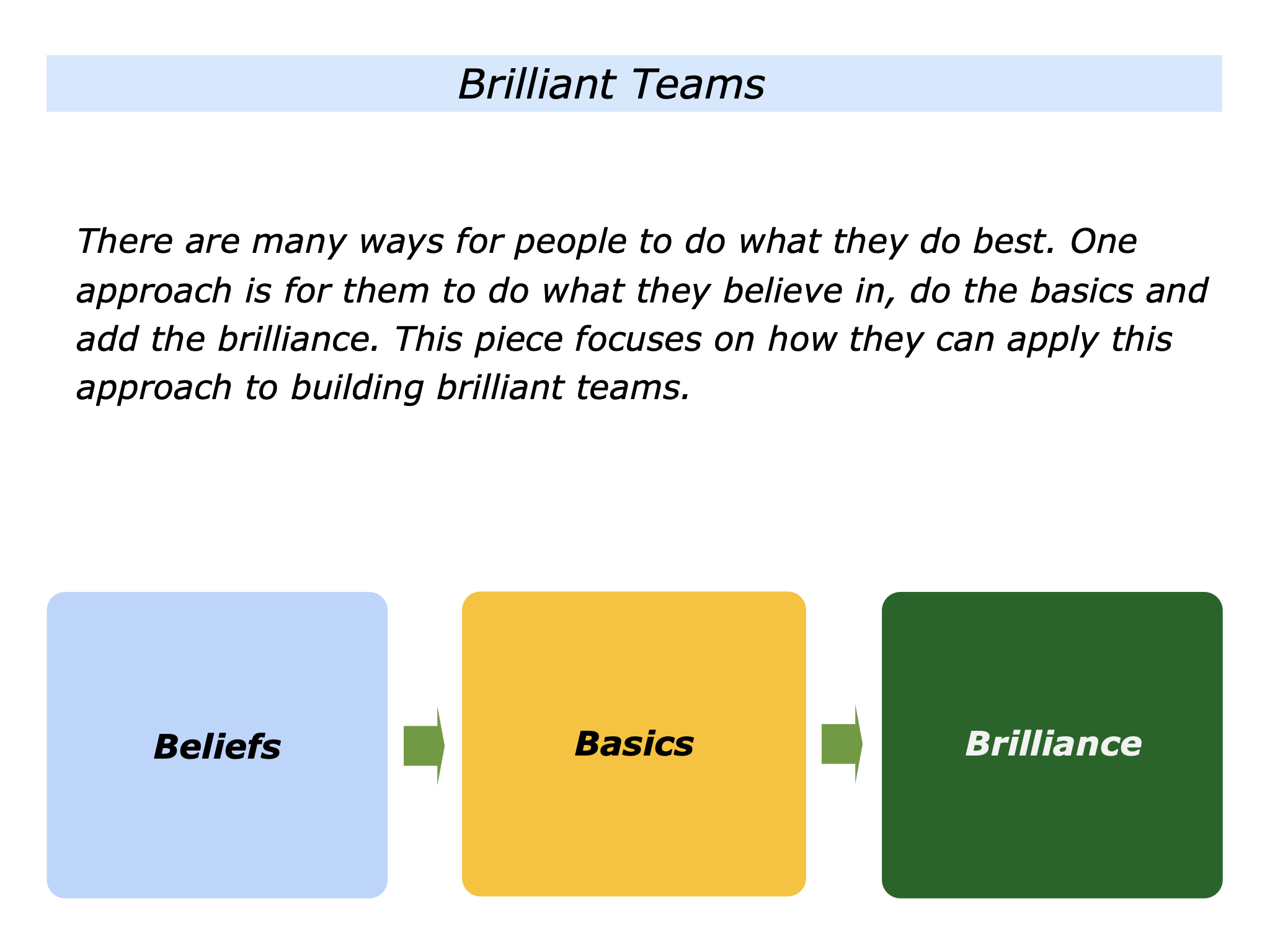 Brilliant Teams

There are many ways for people to do what they do best. One approach is for them to do what they believe in, do the basics and add the brilliance. This piece focuses on how they can apply this approach to building brilliant teams.

Beliefs

Basics

Brilliance